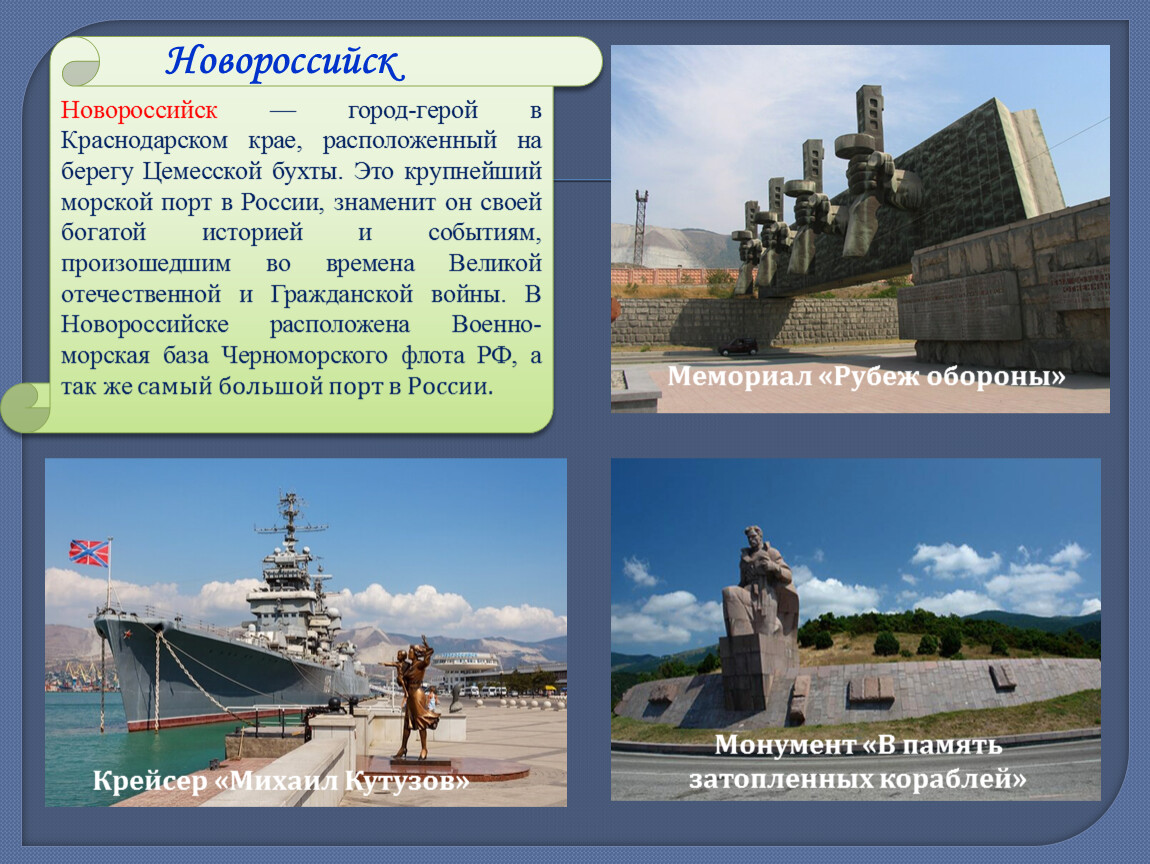 Новороссийск

Новороссийск — город-герой в Краснодарском крае, расположенный на берегу Цемесской бухты. Это крупнейший морской порт в России, знаменит он своей богатой историей и событиям, произошедшим во времена Великой отечественной и Гражданской войны. В Новороссийске расположена Военно-морская база Черноморского флота РФ, а так же самый большой порт в России.

Мемориал «Рубеж обороны»

Крейсер «Михаил Кутузов»

Монумент «В память затопленных кораблей»